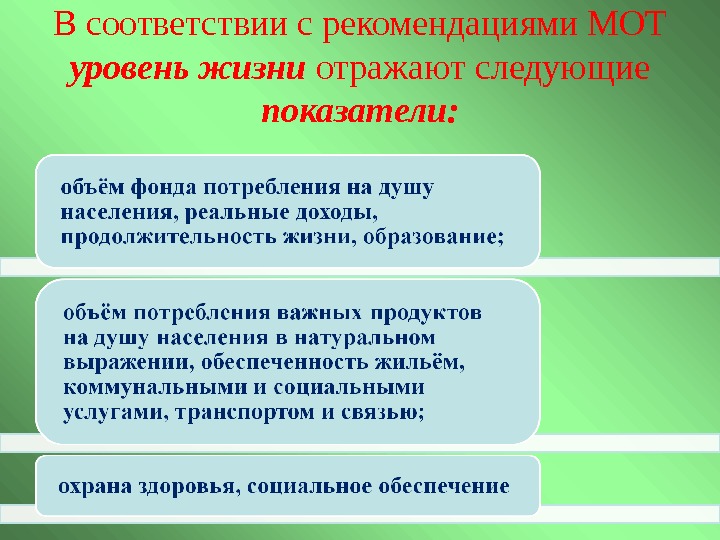 В соответствии с рекомендациями МОТ уровень жизни отражают следующие показатели:

объём фонда потребления на душу населения, реальные доходы, продолжительность жизни, образование;

объём потребления важных продуктов на душу населения в натуральном выражении, обеспеченность жильём, коммунальными и социальными услугами, транспортом и связью;

охрана здоровья, социальное обеспечение